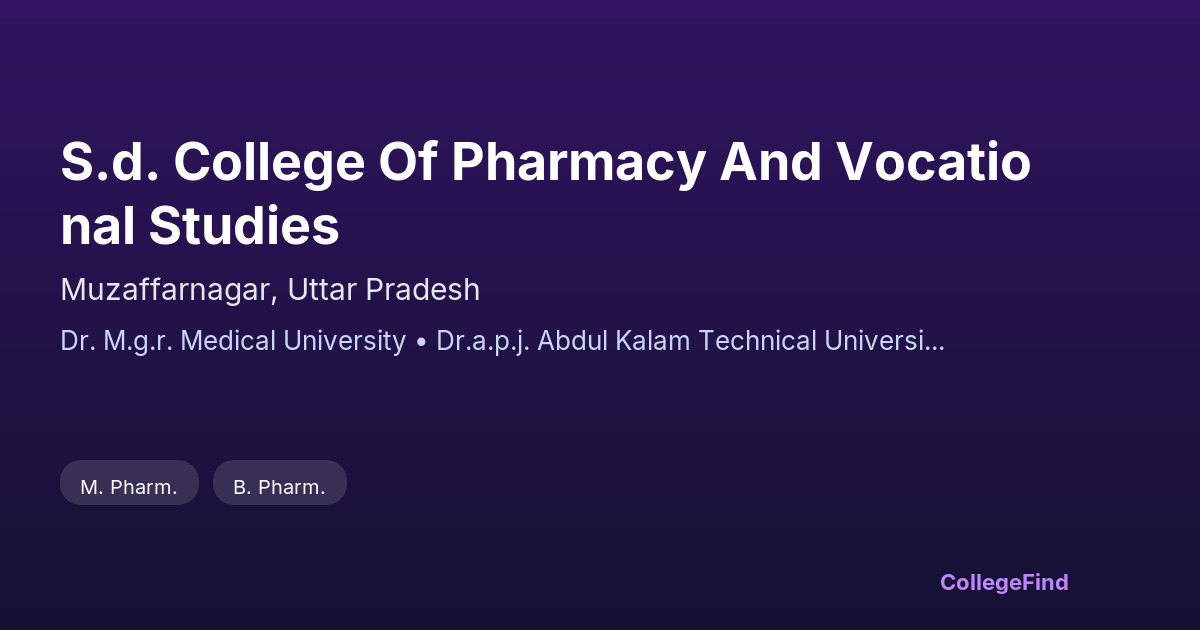 S.d. College Of Pharmacy And Vocational Studies

Muzaffarnagar, Uttar Pradesh

Dr. M.g.r. Medical University • Dr.a.p.j. Abdul Kalam Technical Universi...

M. Pharm.

B. Pharm.

CollegeFind